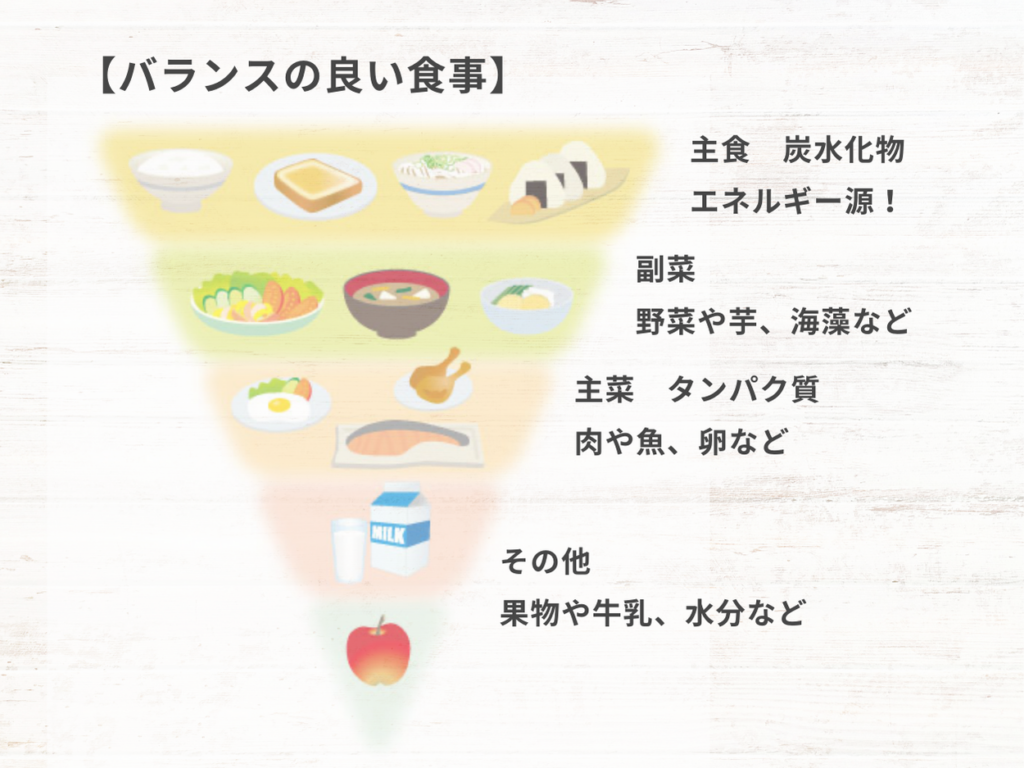 【バランスの良い食事】

主食　炭水化物
エネルギー源！

副菜
野菜や芋、海藻など

主菜　タンパク質
肉や魚、卵など

MILK

その他
果物や牛乳、水分など